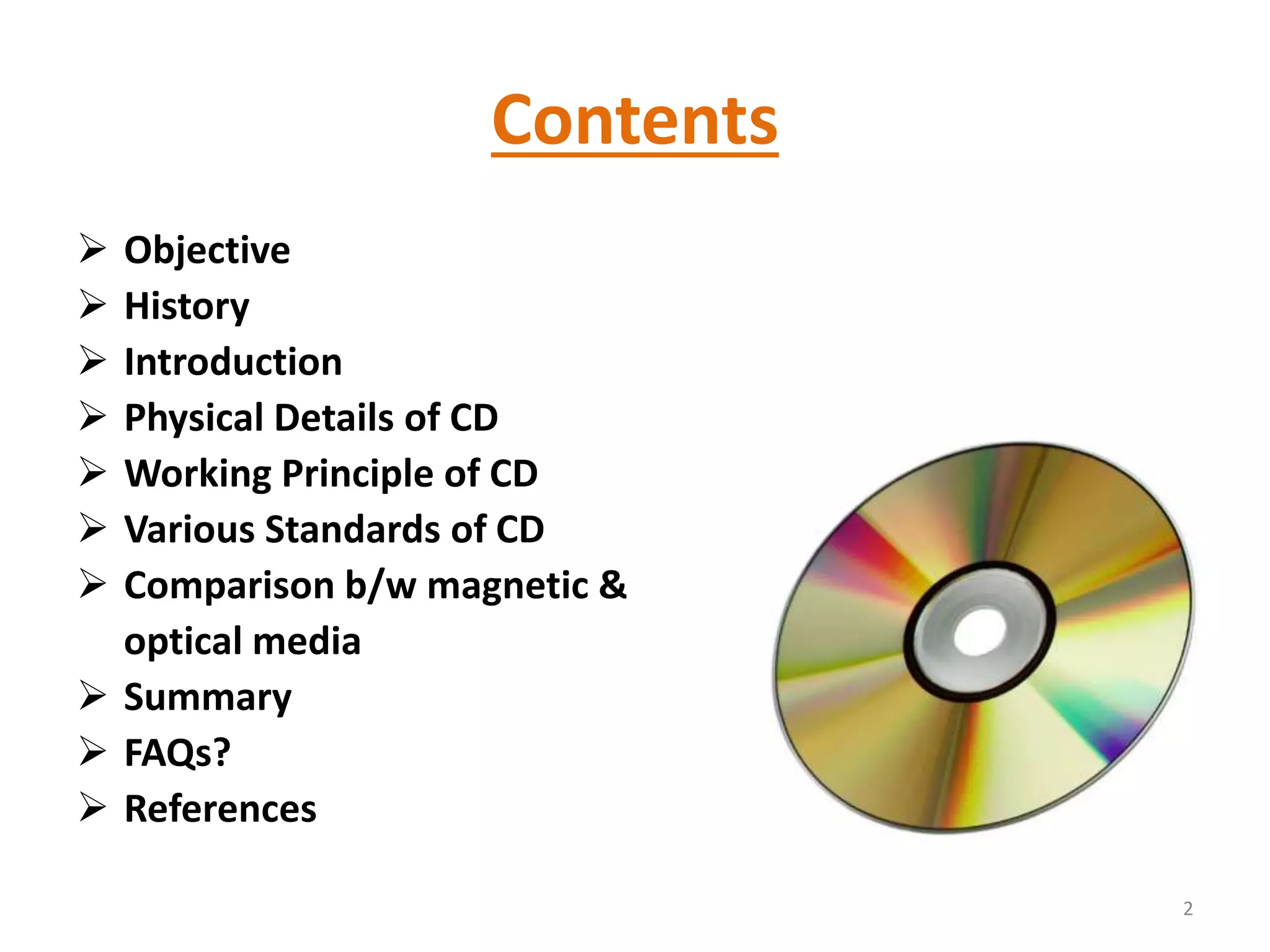 Contents

➢ Objective
➢ History
➢ Introduction
➢ Physical Details of CD
➢ Working Principle of CD
➢ Various Standards of CD
➢ Comparison b/w magnetic & optical media
➢ Summary
➢ FAQs?
➢ References

2